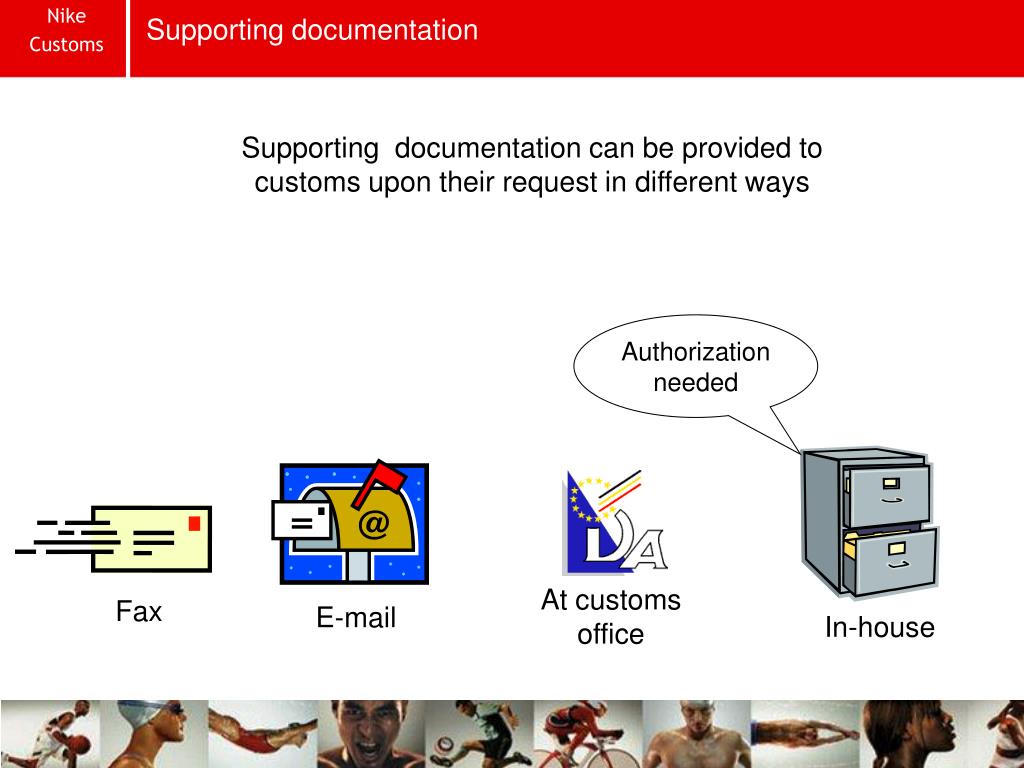 Nike Customs

Supporting documentation

Supporting documentation can be provided to customs upon their request in different ways

Authorization needed

@

DA

Fax

E-mail

At customs office

In-house